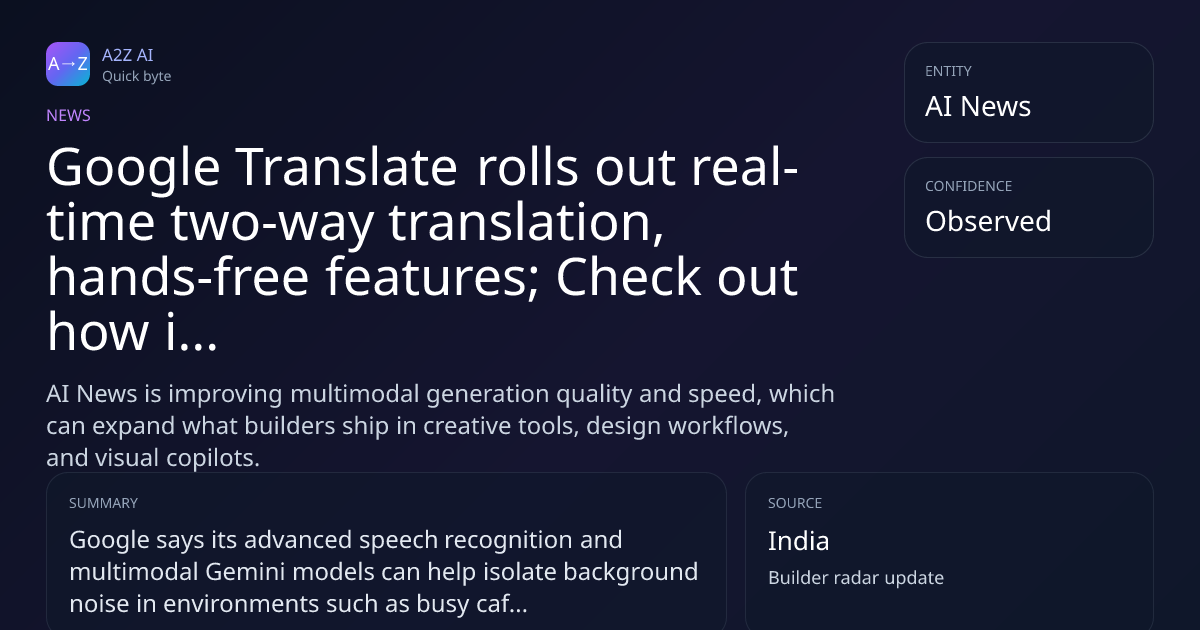 A→Z

A2Z AI
Quick byte

NEWS

Google Translate rolls out real-time two-way translation, hands-free features; Check out how i...

AI News is improving multimodal generation quality and speed, which can expand what builders ship in creative tools, design workflows, and visual copilots.

ENTITY
AI News

CONFIDENCE
Observed

SUMMARY
Google says its advanced speech recognition and multimodal Gemini models can help isolate background noise in environments such as busy caf...

SOURCE
India
Builder radar update